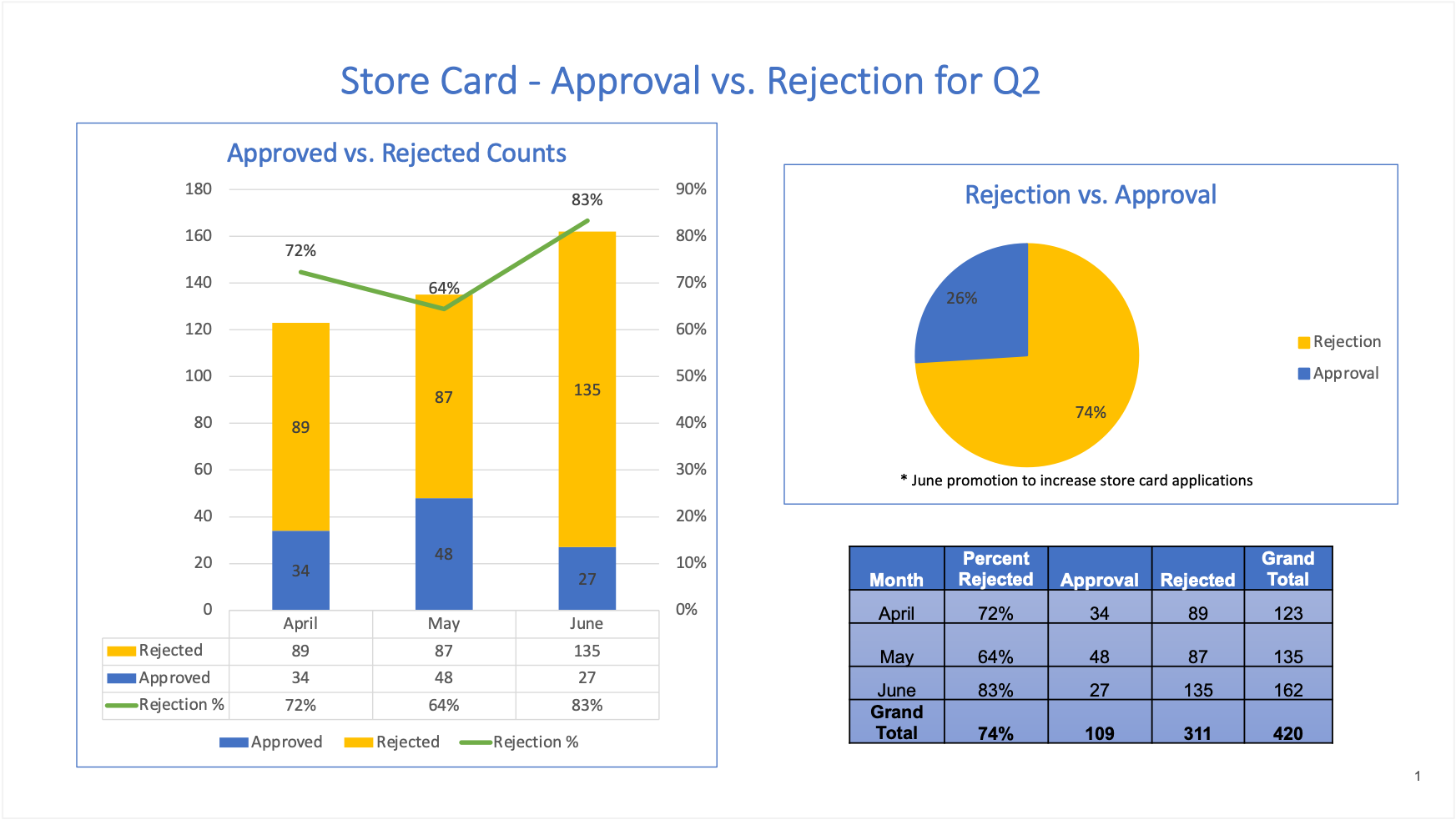 Store Card - Approval vs. Rejection for Q2

Approved vs. Rejected Counts

180
160
140
120
100
80
60
40
20
0

90%
80%
70%
60%
50%
40%
30%
20%
10%
0%

72%
64%
83%

89
87
135
34
48
27

|  | April | May | June |
|---|---|---|---|
| Rejected | 89 | 87 | 135 |
| Approved | 34 | 48 | 27 |
| Rejection % | 72% | 64% | 83% |

Approved Rejected Rejection %

Rejection vs. Approval

26%
74%

Rejection
Approval

* June promotion to increase store card applications

| Month | Percent Rejected | Approval | Rejected | Grand Total |
|---|---|---|---|---|
| April | 72% | 34 | 89 | 123 |
| May | 64% | 48 | 87 | 135 |
| June | 83% | 27 | 135 | 162 |
| Grand Total | 74% | 109 | 311 | 420 |

1